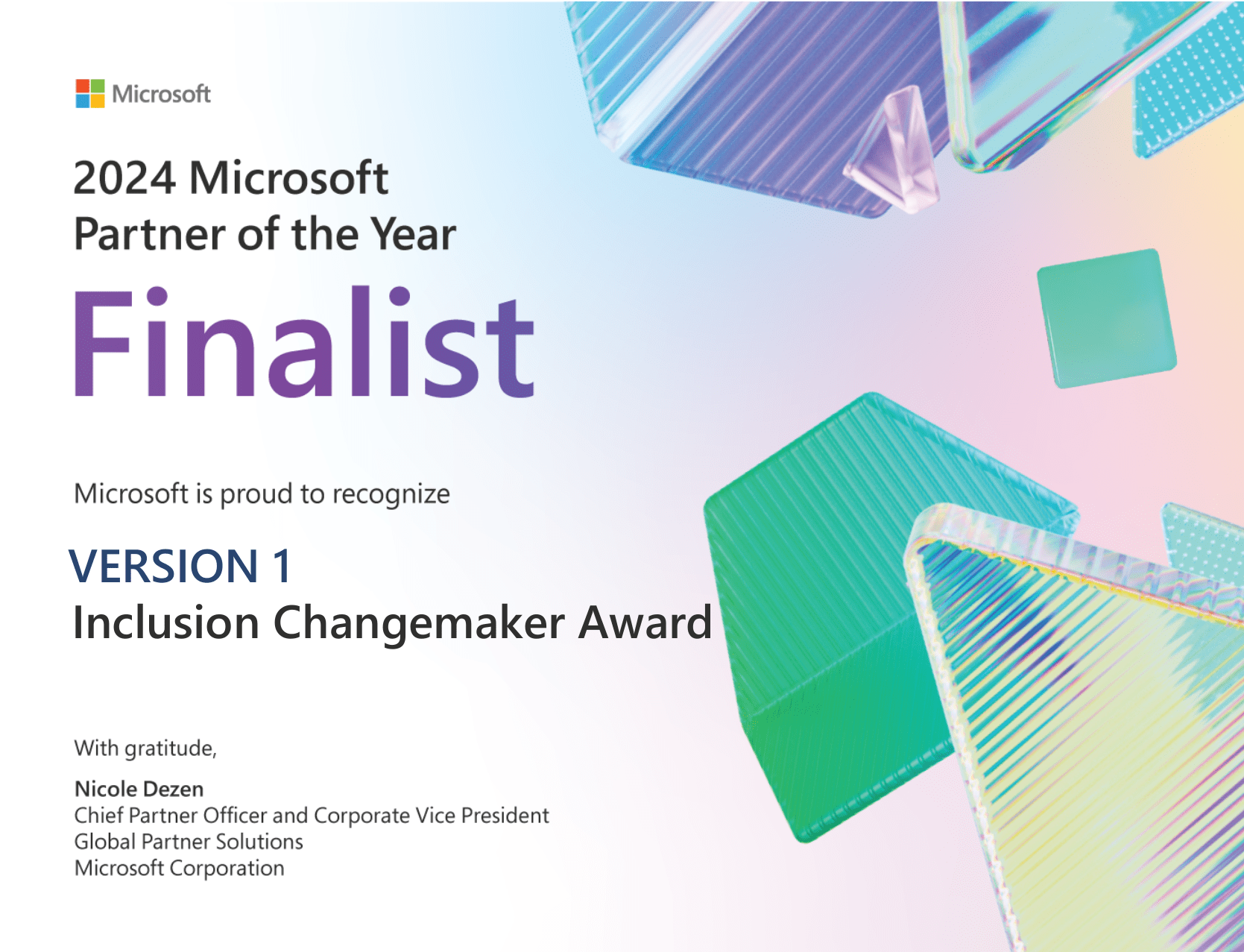 Microsoft

2024 Microsoft Partner of the Year

Finalist

Microsoft is proud to recognize

VERSION 1

Inclusion Changemaker Award

With gratitude,

Nicole Dezen
Chief Partner Officer and Corporate Vice President
Global Partner Solutions
Microsoft Corporation